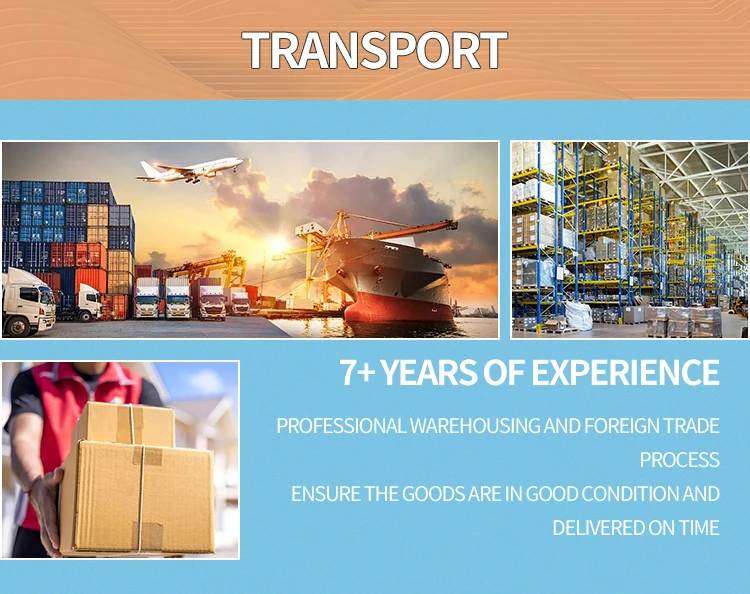 TRANSPORT

7+ YEARS OF EXPERIENCE

PROFESSIONAL WAREHOUSING AND FOREIGN TRADE PROCESS
ENSURE THE GOODS ARE IN GOOD CONDITION AND DELIVERED ON TIME